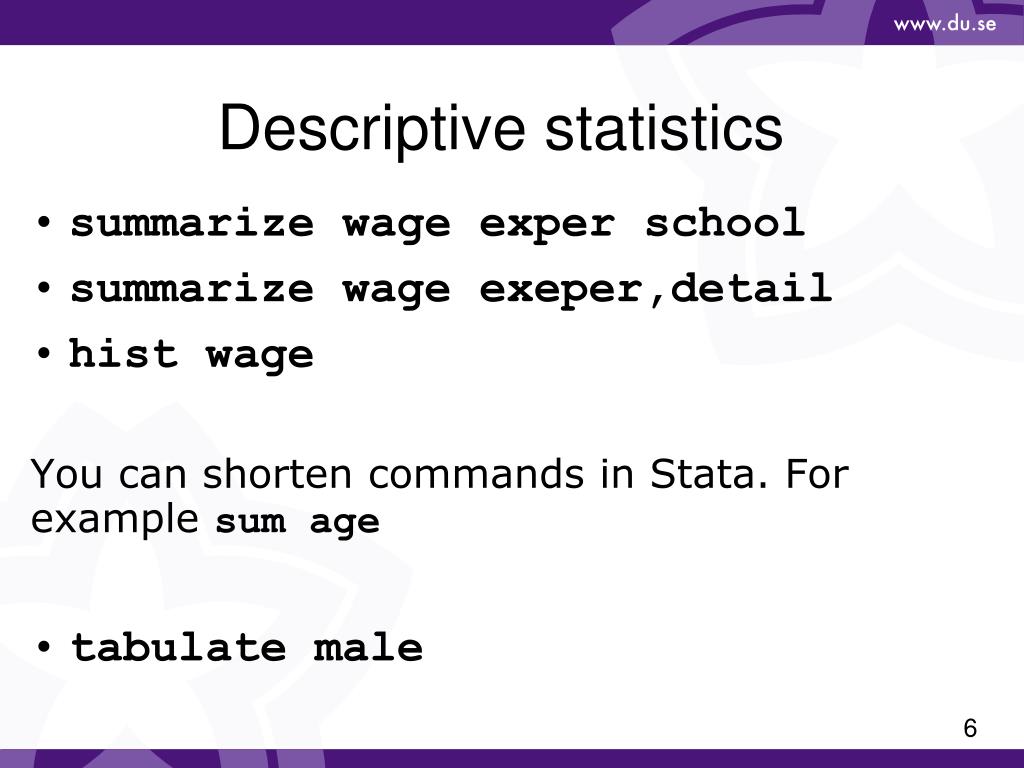 www.du.se

Descriptive statistics

• summarize wage exper school
• summarize wage exeper,detail
• hist wage

You can shorten commands in Stata. For example sum age

• tabulate male

6